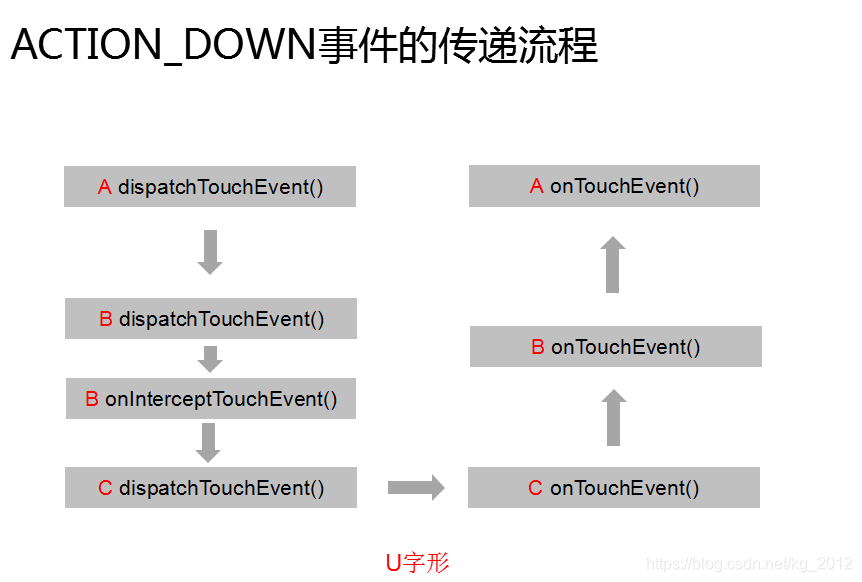 ACTION_DOWN事件的传递流程

A dispatchTouchEvent()

B dispatchTouchEvent()

B onInterceptTouchEvent()

C dispatchTouchEvent()

A onTouchEvent()

B onTouchEvent()

C onTouchEvent()

U字形

https://blog.csdn.net/kg_2012